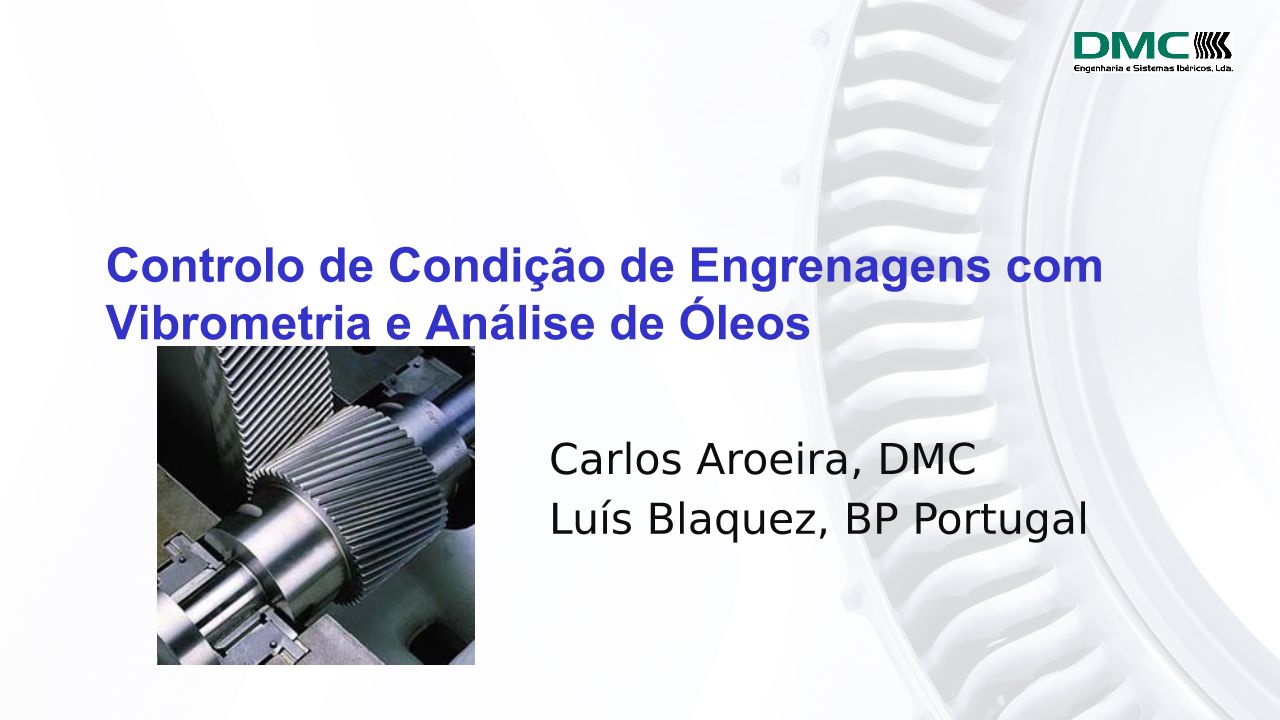 DMC
Engenharia e Sistemas Ibéricos, Lda.

Controlo de Condição de Engrenagens com Vibrometria e Análise de Óleos

Carlos Aroeira, DMC
Luís Blaquez, BP Portugal